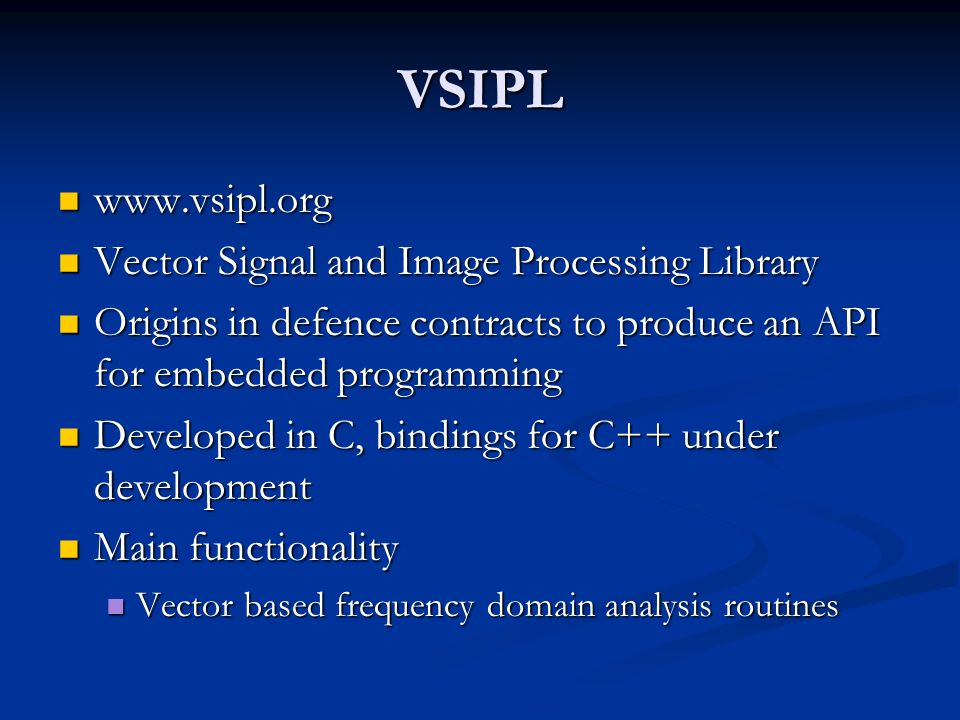 VSIPL

- www.vsipl.org
- Vector Signal and Image Processing Library
- Origins in defence contracts to produce an API for embedded programming
- Developed in C, bindings for C++ under development
- Main functionality
  - Vector based frequency domain analysis routines